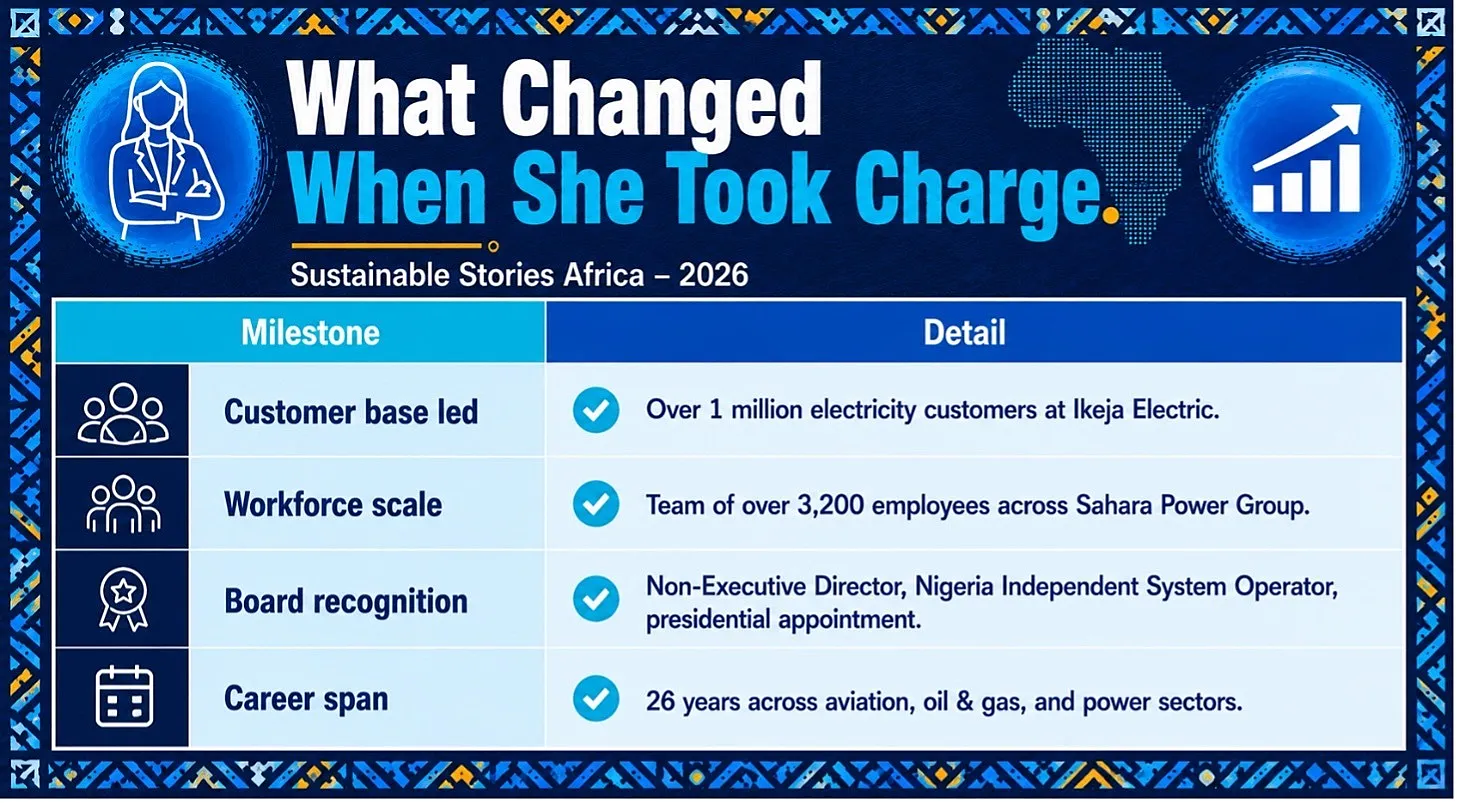 What Changed When She Took Charge.

Sustainable Stories Africa – 2026

| Milestone | Detail |
|---|---|
| Customer base led | Over 1 million electricity customers at Ikeja Electric. |
| Workforce scale | Team of over 3,200 employees across Sahara Power Group. |
| Board recognition | Non-Executive Director, Nigeria Independent System Operator, presidential appointment. |
| Career span | 26 years across aviation, oil & gas, and power sectors. |